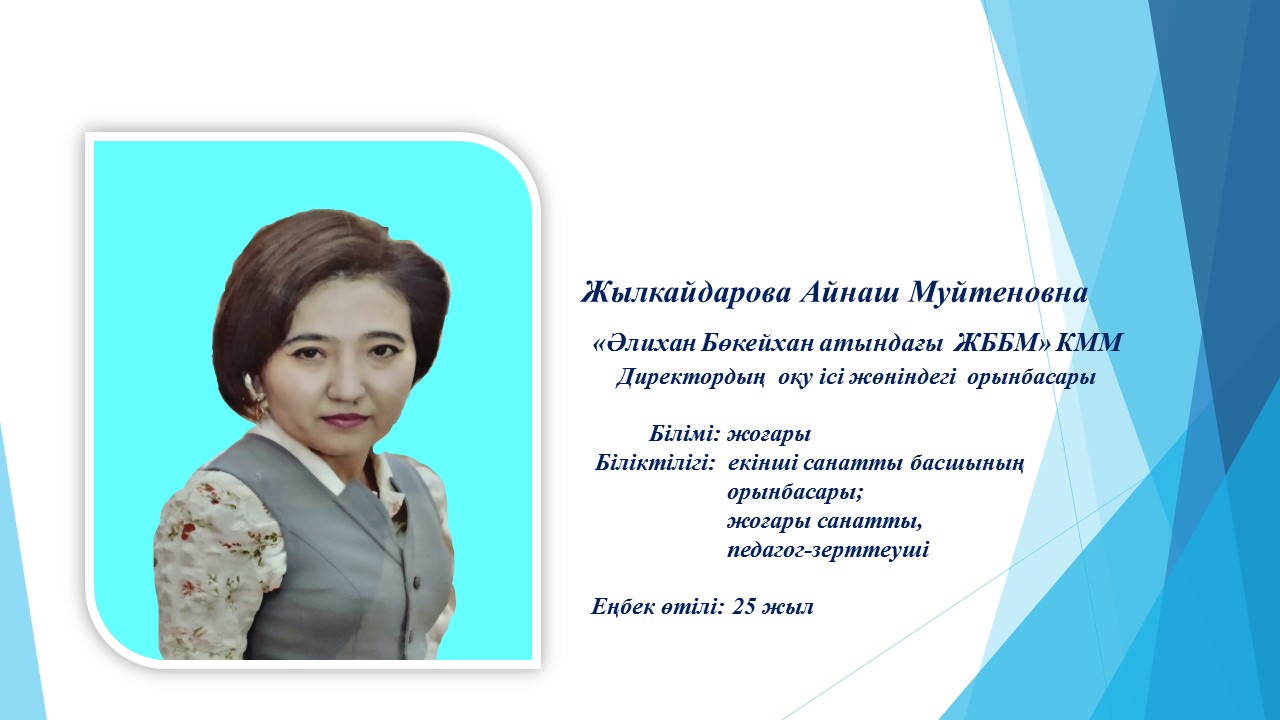 Жылкайдарова Айнаш Муйтеновна

«Әлихан Бөкейхан атындағы ЖББМ» КММ
Директордың оқу ісі жөніндегі орынбасары

Білімі: жоғары
Біліктілігі: екінші санатты басшының орынбасары;
жоғары санатты,
педагог-зерттеуші

Еңбек өтілі: 25 жыл